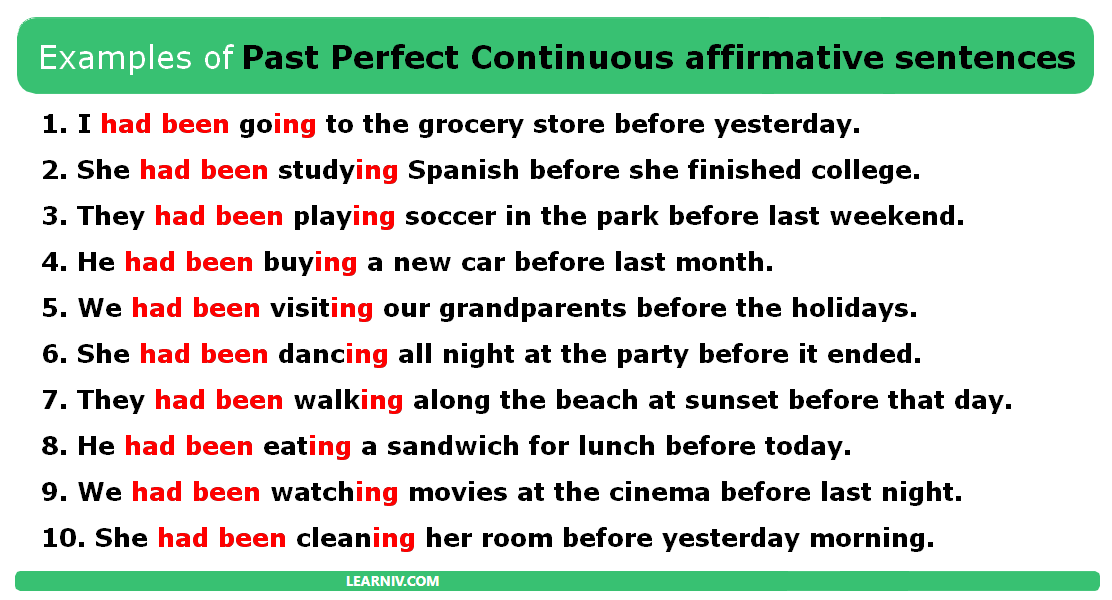 Examples of Past Perfect Continuous affirmative sentences

1. I had been going to the grocery store before yesterday.
2. She had been studying Spanish before she finished college.
3. They had been playing soccer in the park before last weekend.
4. He had been buying a new car before last month.
5. We had been visiting our grandparents before the holidays.
6. She had been dancing all night at the party before it ended.
7. They had been walking along the beach at sunset before that day.
8. He had been eating a sandwich for lunch before today.
9. We had been watching movies at the cinema before last night.
10. She had been cleaning her room before yesterday morning.

LEARNIV.COM